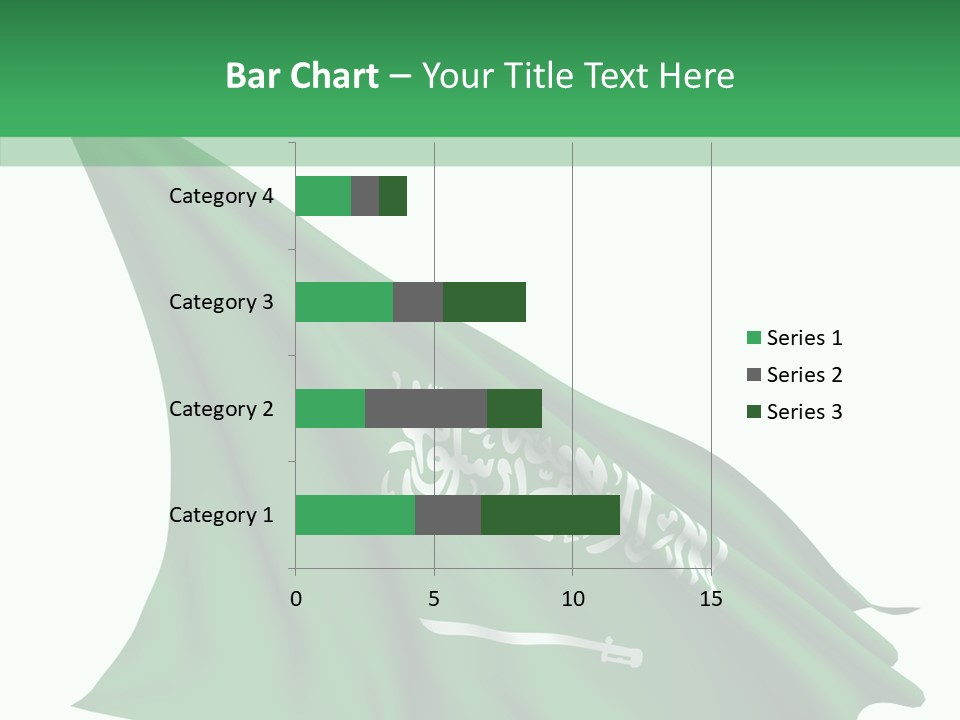 Bar Chart – Your Title Text Here

Category 4
Category 3
Category 2
Category 1

0
5
10
15

Series 1
Series 2
Series 3